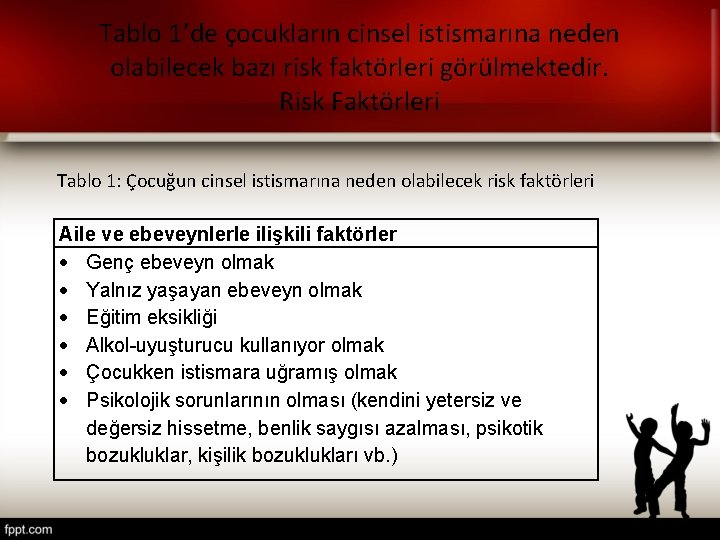 Tablo 1'de çocukların cinsel istismarına neden olabilecek bazı risk faktörleri görülmektedir.
Risk Faktörleri

Tablo 1: Çocuğun cinsel istismarına neden olabilecek risk faktörleri

| Aile ve ebeveynlerle ilişkili faktörler |
|---|
| • Genç ebeveyn olmak<br>• Yalnız yaşayan ebeveyn olmak<br>• Eğitim eksikliği<br>• Alkol-uyuşturucu kullanıyor olmak<br>• Çocukken istismara uğramış olmak<br>• Psikolojik sorunlarının olması (kendini yetersiz ve değersiz hissetme, benlik saygısı azalması, psikotik bozukluklar, kişilik bozuklukları vb.) |

fppt.com